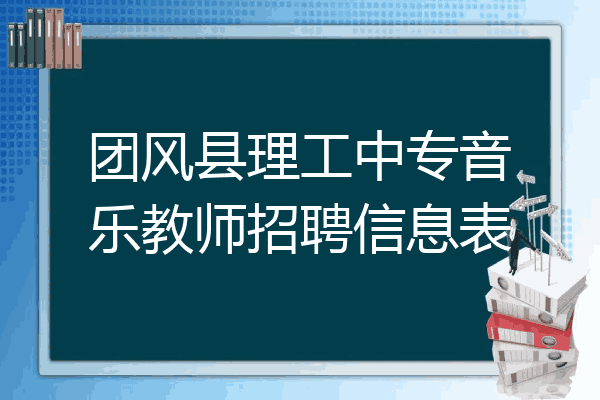 团风县理工中专音乐教师招聘信息表